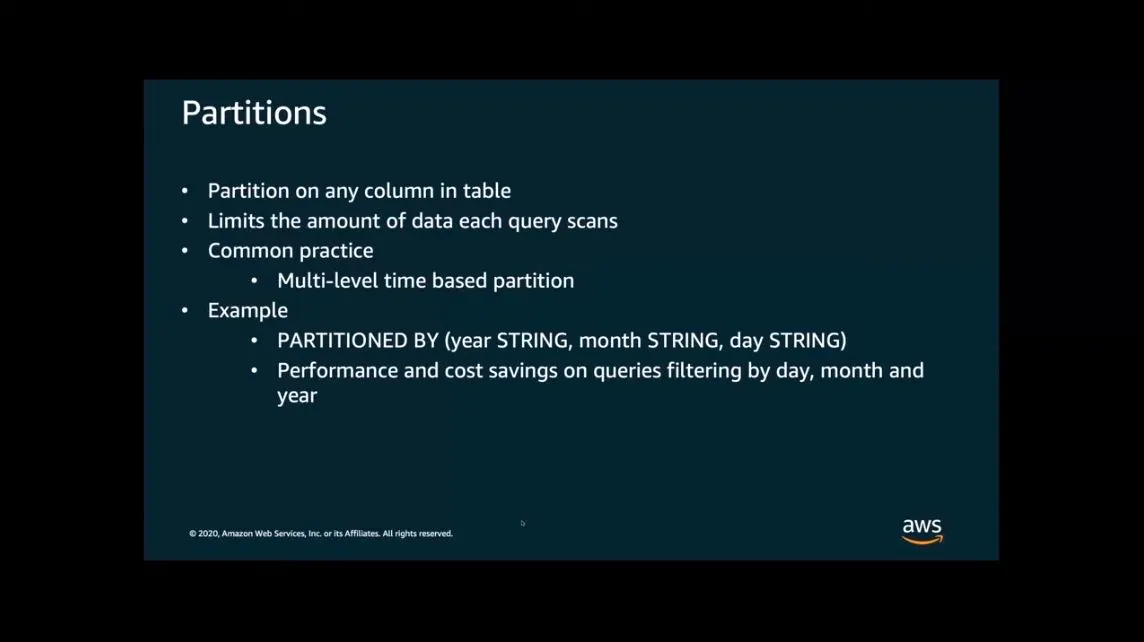 Partitions

• Partition on any column in table
• Limits the amount of data each query scans
• Common practice
  • Multi-level time based partition
• Example
  • PARTITIONED BY (year STRING, month STRING, day STRING)
  • Performance and cost savings on queries filtering by day, month and year

© 2020, Amazon Web Services, Inc. or its Affiliates. All rights reserved.

aws